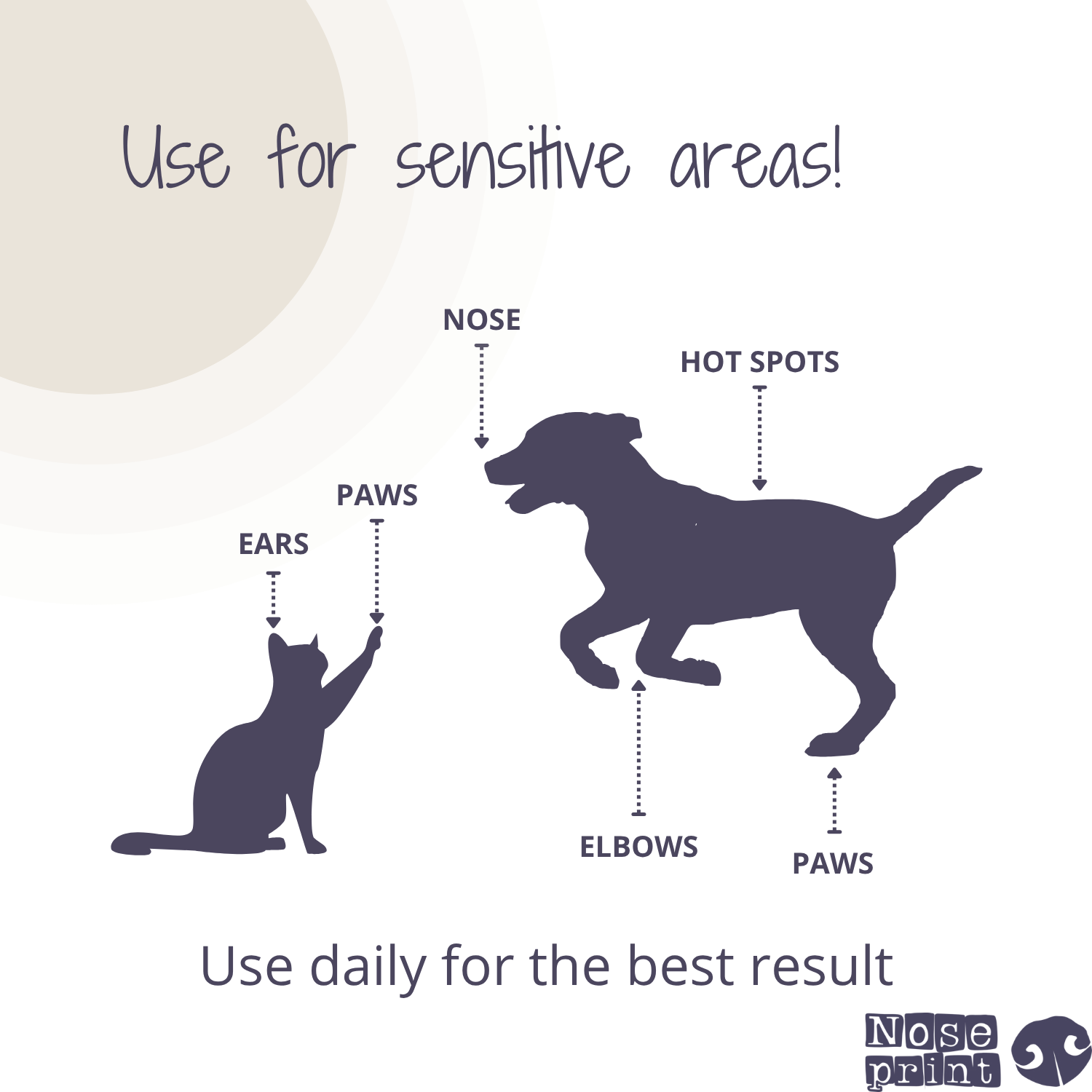 Use for sensitive areas!

NOSE

HOT SPOTS

PAWS

EARS

ELBOWS

PAWS

Use daily for the best result

Nose print